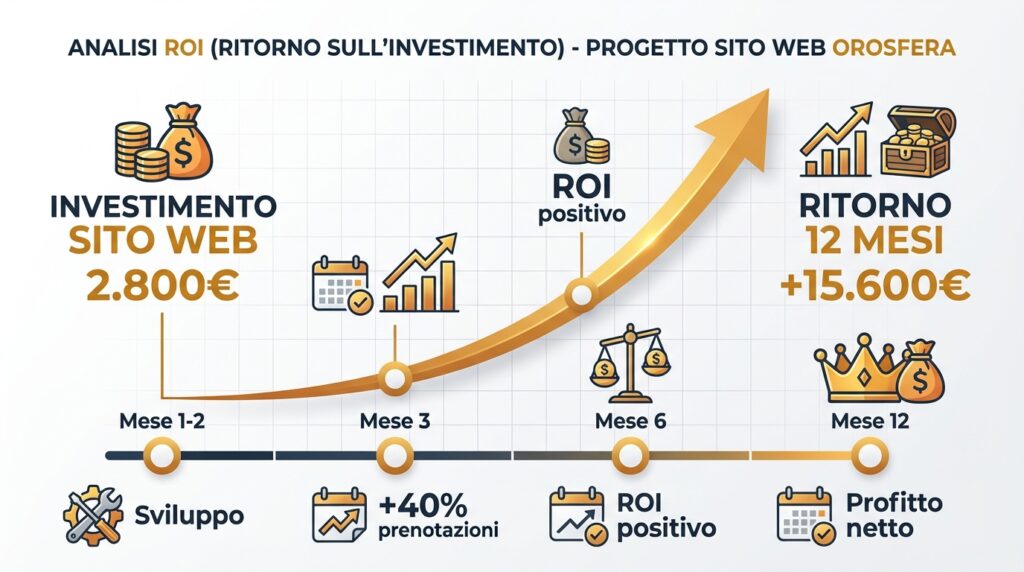 ANALISI ROI (RITORNO SULL'INVESTIMENTO) - PROGETTO SITO WEB OROSFERA

INVESTIMENTO SITO WEB 2.800€

ROI positivo

RITORNO 12 MESI +15.600€

Mese 1-2
Mese 3
Mese 6
Mese 12

Sviluppo

+40% prenotazioni

ROI positivo

Profitto netto